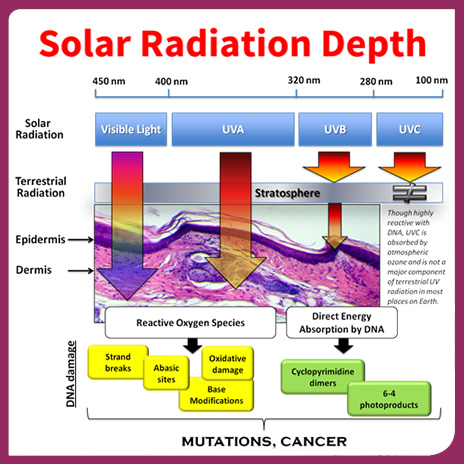 Solar Radiation Depth

450 nm 400 nm 320 nm 280 nm 100 nm

Solar Radiation

Visible Light

UVA

UVB

UVC

Terrestrial Radiation

Stratosphere

Epidermis

Dermis

Though highly reactive with DNA, UVC is absorbed by atmospheric ozone and is not a major component of terrestrial UV radiation in most places on Earth.

Reactive Oxygen Species

Direct Energy Absorption by DNA

DNA damage

Strand breaks

Abasic sites

Oxidative damage

Base Modifications

Cyclopyrimidine dimers

6-4 photoproducts

MUTATIONS, CANCER